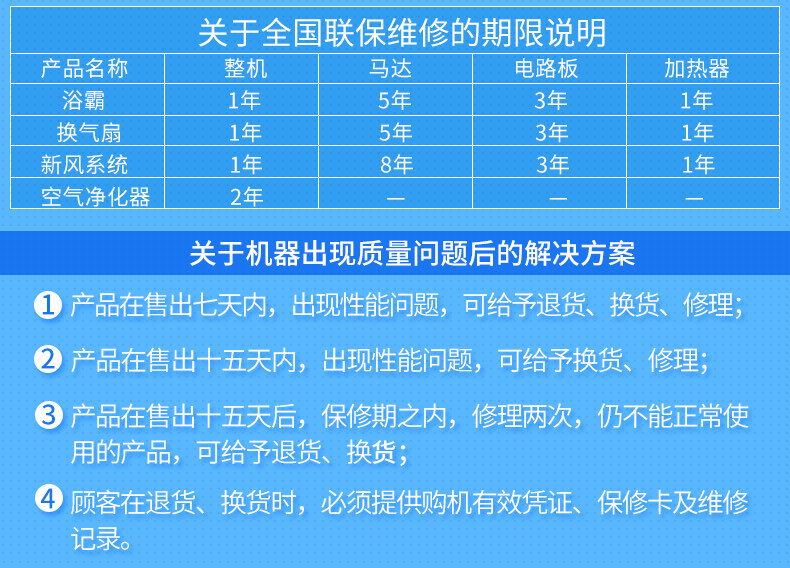 关于全国联保维修的期限说明

| 产品名称 | 整机 | 马达 | 电路板 | 加热器 |
|---|---|---|---|---|
| 浴霸 | 1年 | 5年 | 3年 | 1年 |
| 换气扇 | 1年 | 5年 | 3年 | 1年 |
| 新风系统 | 1年 | 8年 | 3年 | 1年 |
| 空气净化器 | 2年 | — | — | — |

关于机器出现质量问题后的解决方案

1 产品在售出七天内，出现性能问题，可给予退货、换货、修理；

2 产品在售出十五天内，出现性能问题，可给予换货、修理；

3 产品在售出十五天后，保修期之内，修理两次，仍不能正常使用的产品，可给予退货、换货；

4 顾客在退货、换货时，必须提供购机有效凭证、保修卡及维修记录。